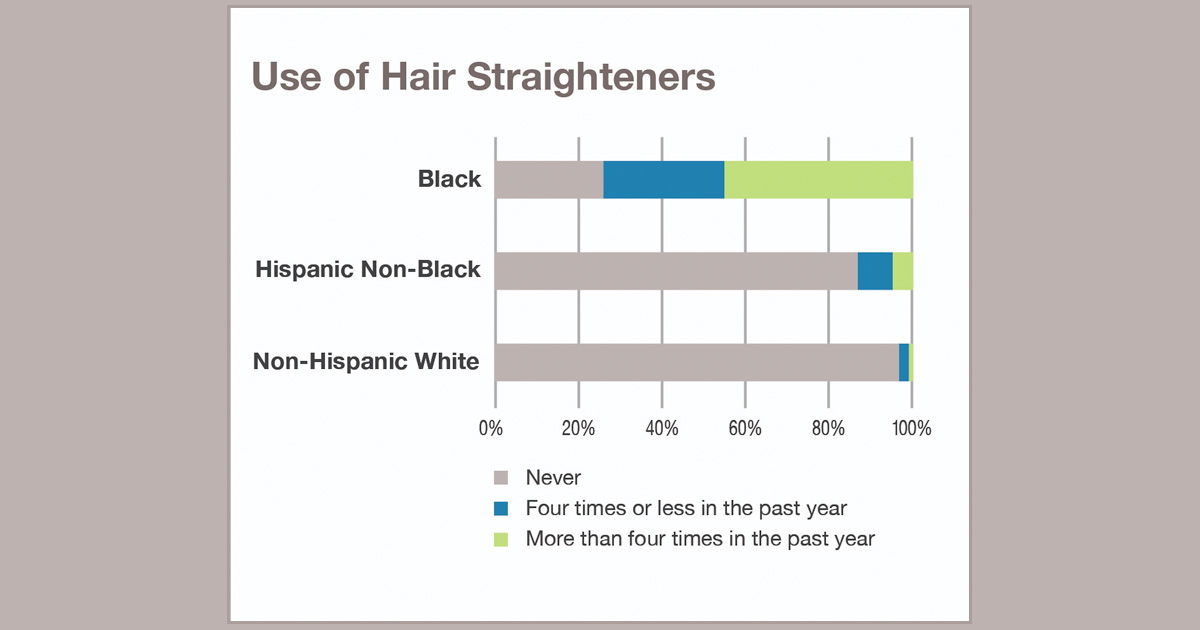 Use of Hair Straighteners

Black

Hispanic Non-Black

Non-Hispanic White

0%
20%
40%
60%
80%
100%

Never
Four times or less in the past year
More than four times in the past year